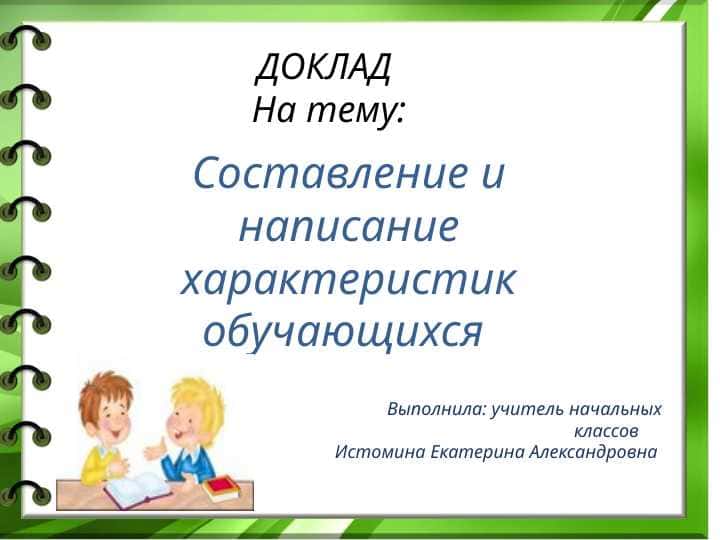 ДОКЛАД
На тему:

Составление и написание характеристик обучающихся

Выполнила: учитель начальных классов
Истомина Екатерина Александровна